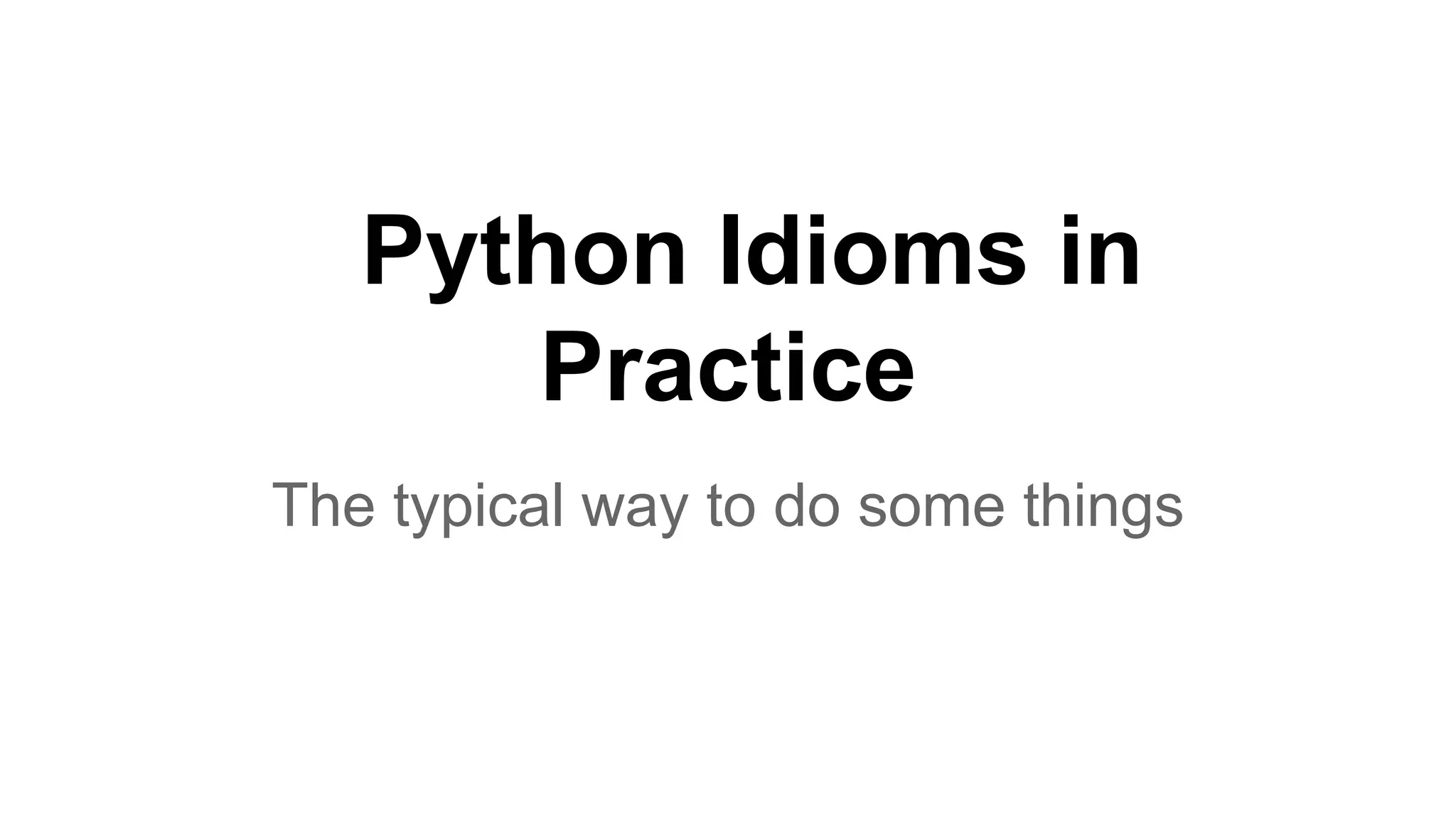 Python Idioms in Practice

The typical way to do some things